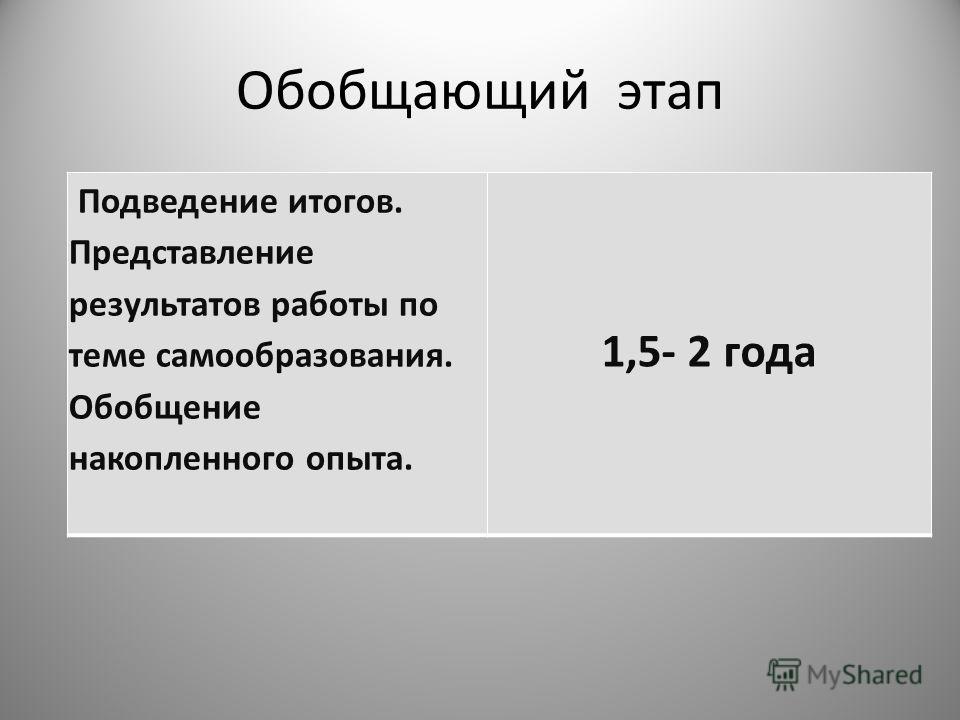 Обобщающий этап

| Подведение итогов. Представление результатов работы по теме самообразования. Обобщение накопленного опыта. | 1,5- 2 года |
|---|---|

MyShared